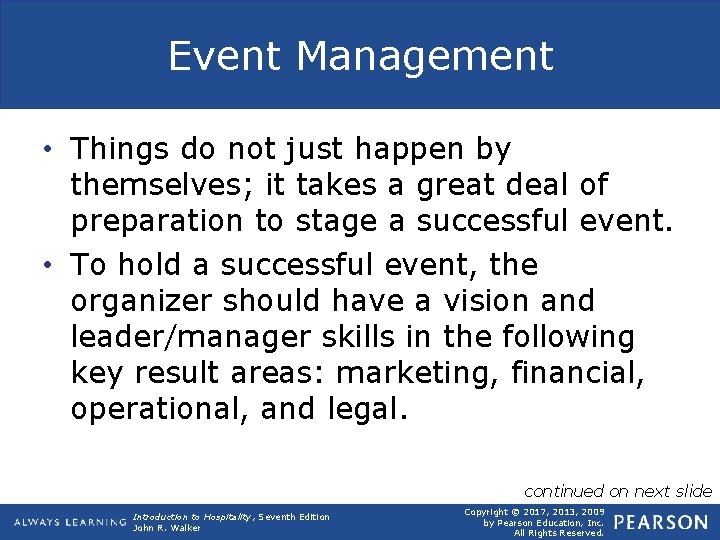 Event Management

• Things do not just happen by themselves; it takes a great deal of preparation to stage a successful event.

• To hold a successful event, the organizer should have a vision and leader/manager skills in the following key result areas: marketing, financial, operational, and legal.

continued on next slide

ALWAYS LEARNING

Introduction to Hospitality, Seventh Edition
John R. Walker

Copyright © 2017, 2013, 2009 by Pearson Education, Inc. All Rights Reserved.

PEARSON